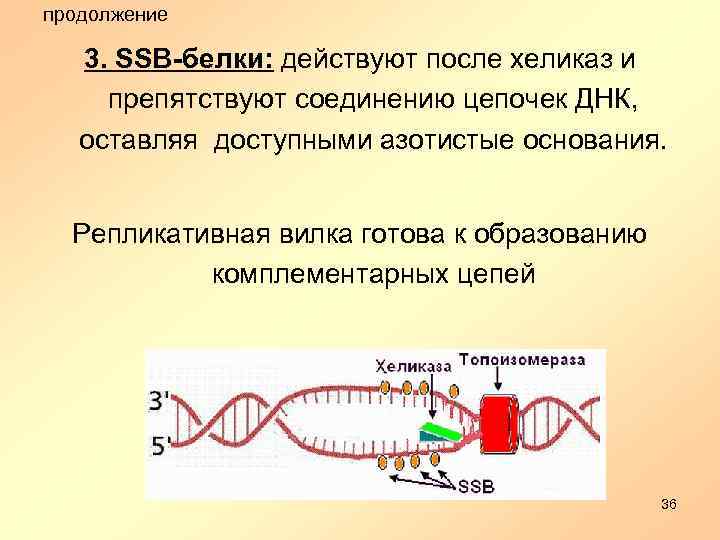 продолжение

3. SSB-белки: действуют после хеликаз и препятствуют соединению цепочек ДНК, оставляя доступными азотистые основания.

Репликативная вилка готова к образованию комплементарных цепей

Хеликаза
Топоизомераза
3'
5'
SSB

36